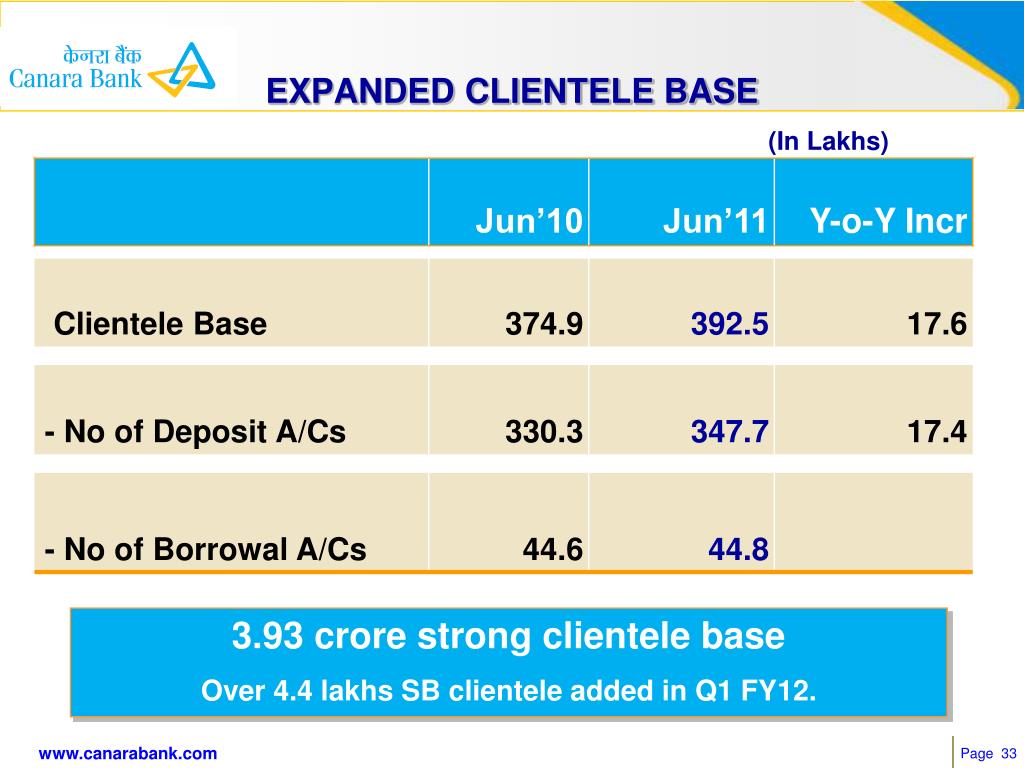 केनरा बैंक
Canara Bank

EXPANDED CLIENTELE BASE

(In Lakhs)

| | Jun’10 | Jun’11 | Y-o-Y Incr |
|---|---|---|---|
| Clientele Base | 374.9 | 392.5 | 17.6 |
| - No of Deposit A/Cs | 330.3 | 347.7 | 17.4 |
| - No of Borrowal A/Cs | 44.6 | 44.8 | |

3.93 crore strong clientele base

Over 4.4 lakhs SB clientele added in Q1 FY12.

www.canarabank.com

Page 33